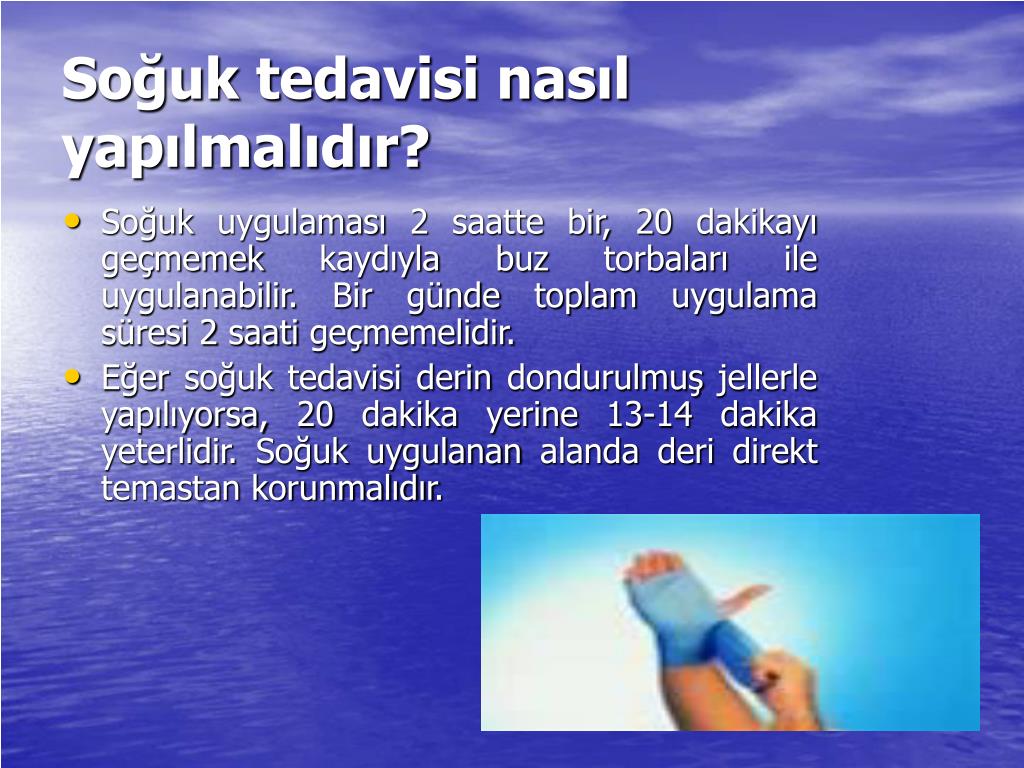 Soğuk tedavisi nasıl yapılmalıdır?

• Soğuk uygulaması 2 saatte bir, 20 dakikayı geçmemek kaydıyla buz torbaları ile uygulanabilir. Bir günde toplam uygulama süresi 2 saati geçmemelidir.

• Eğer soğuk tedavisi derin dondurulmuş jellerle yapılıyorsa, 20 dakika yerine 13-14 dakika yeterlidir. Soğuk uygulanan alanda deri direkt temastan korunmalıdır.